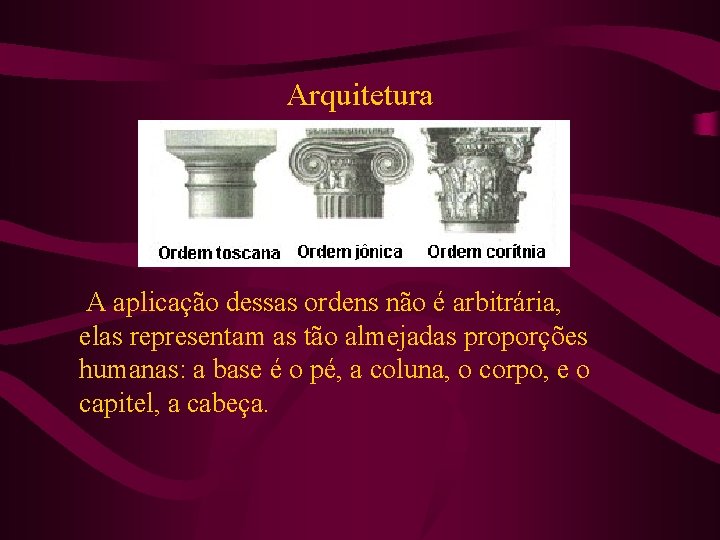 Arquitetura

Ordem toscana
Ordem jônica
Ordem corítnia

A aplicação dessas ordens não é arbitrária, elas representam as tão almejadas proporções humanas: a base é o pé, a coluna, o corpo, e o capitel, a cabeça.